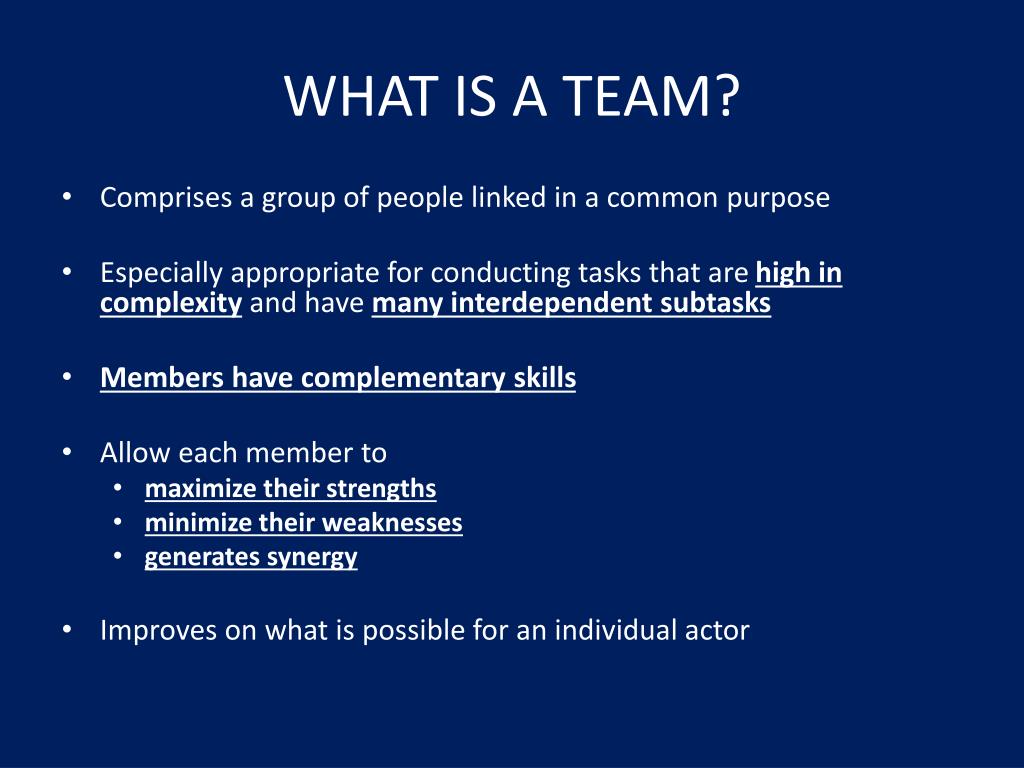 WHAT IS A TEAM?

• Comprises a group of people linked in a common purpose

• Especially appropriate for conducting tasks that are high in complexity and have many interdependent subtasks

• Members have complementary skills

• Allow each member to
  • maximize their strengths
  • minimize their weaknesses
  • generates synergy

• Improves on what is possible for an individual actor